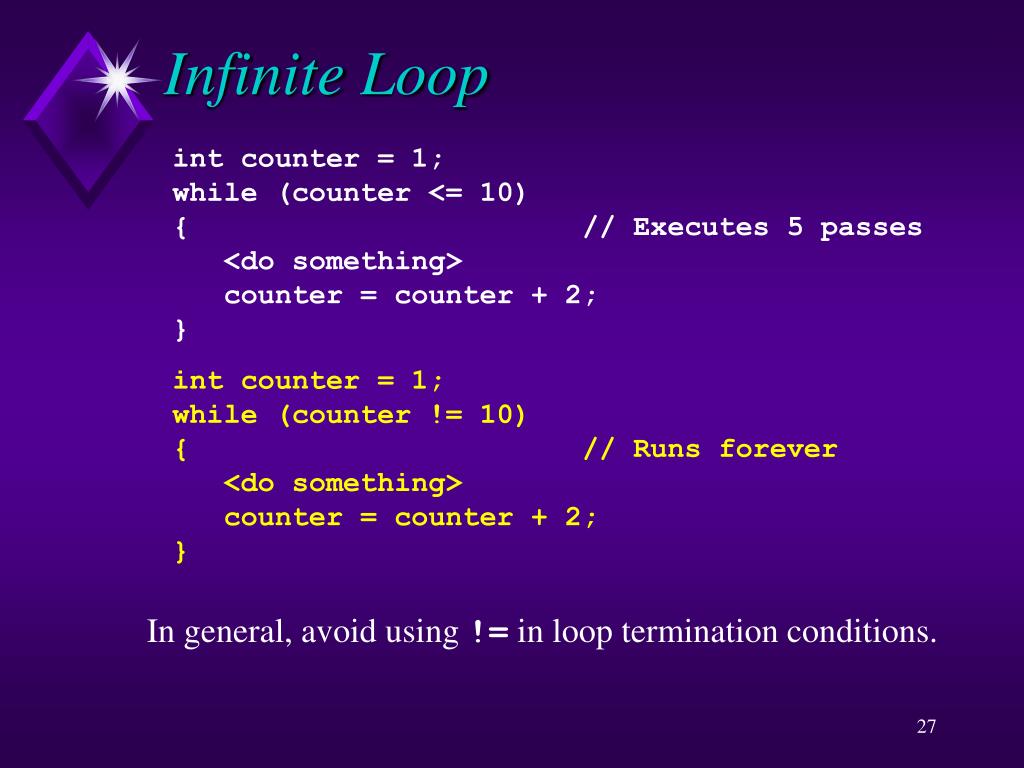 Infinite Loop

int counter = 1;
while (counter <= 10)
{ // Executes 5 passes
<do something>
counter = counter + 2;
}

int counter = 1;
while (counter != 10)
{ // Runs forever
<do something>
counter = counter + 2;
}

In general, avoid using != in loop termination conditions.

27